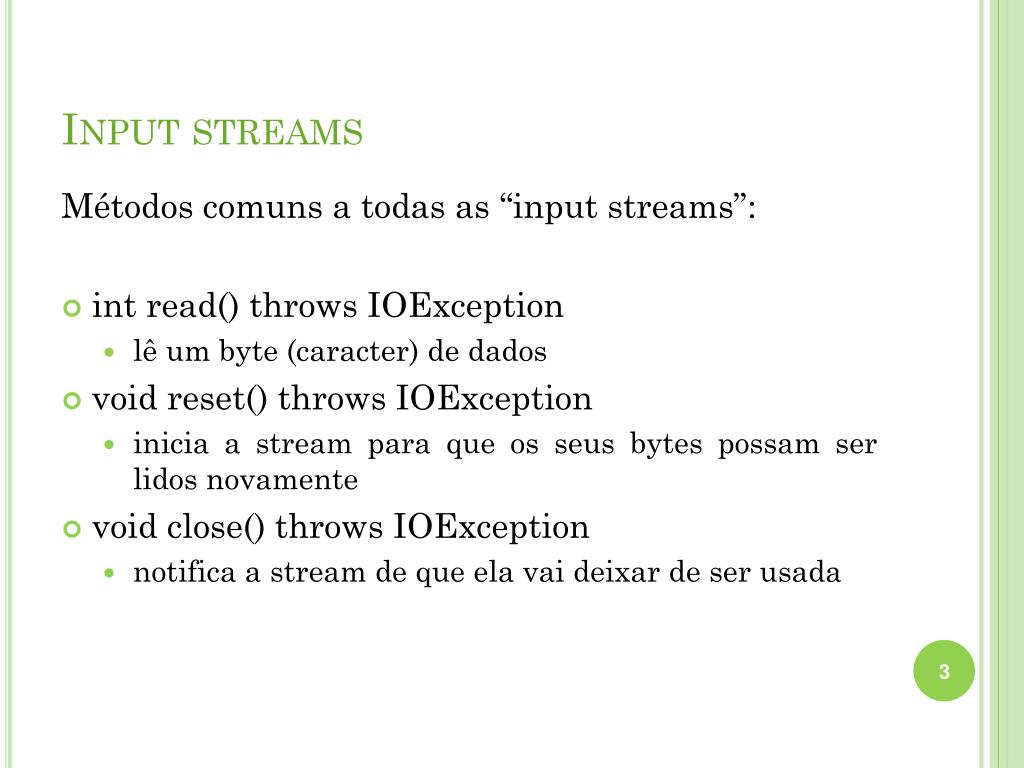 INPUT STREAMS

Métodos comuns a todas as “input streams”:

int read() throws IOException

lê um byte (caracter) de dados

void reset() throws IOException

inicia a stream para que os seus bytes possam ser lidos novamente

void close() throws IOException

notifica a stream de que ela vai deixar de ser usada

3